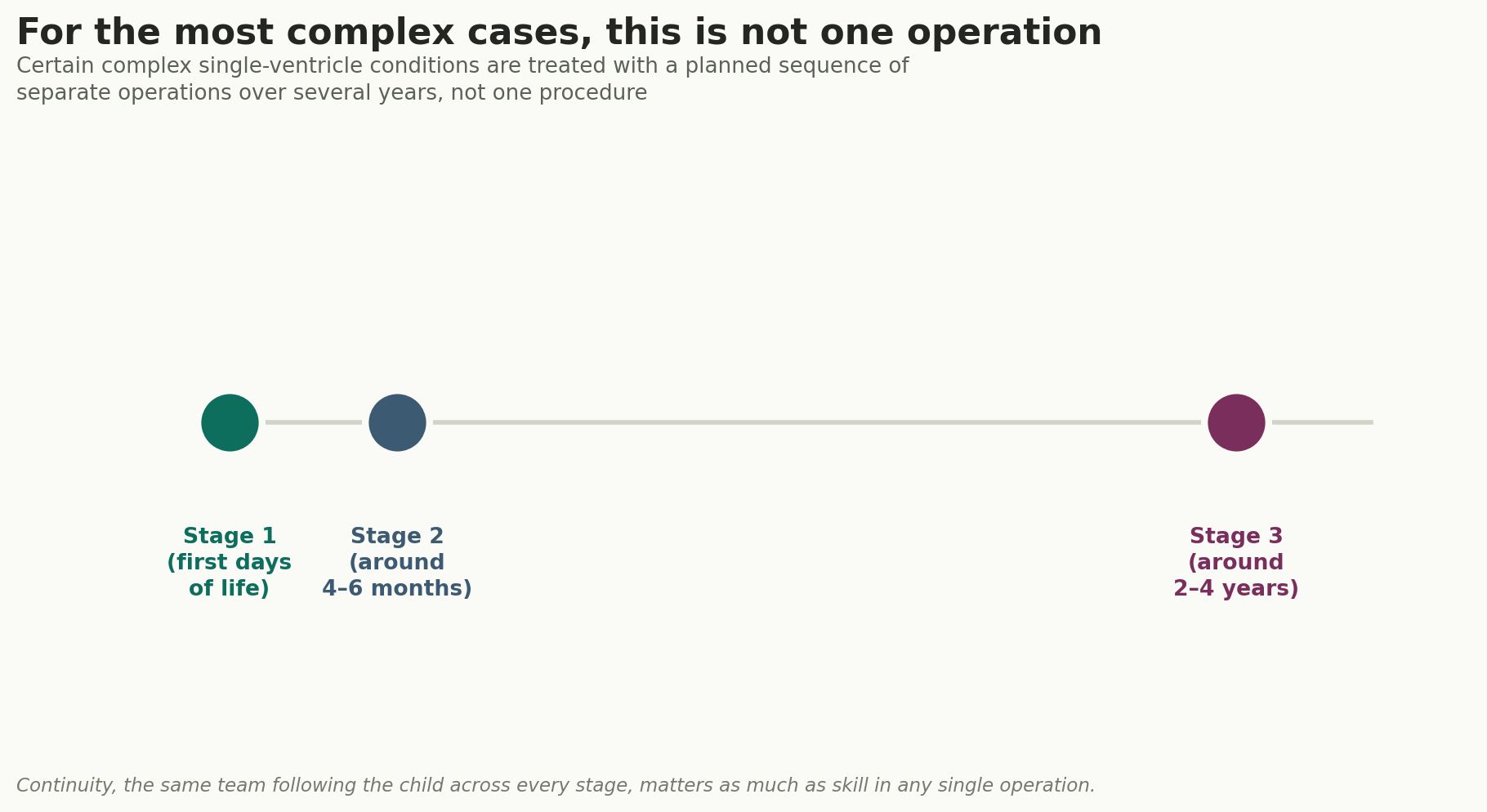 For the most complex cases, this is not one operation
Certain complex single-ventricle conditions are treated with a planned sequence of separate operations over several years, not one procedure

Stage 1 (first days of life)

Stage 2 (around 4–6 months)

Stage 3 (around 2–4 years)

Continuity, the same team following the child across every stage, matters as much as skill in any single operation.